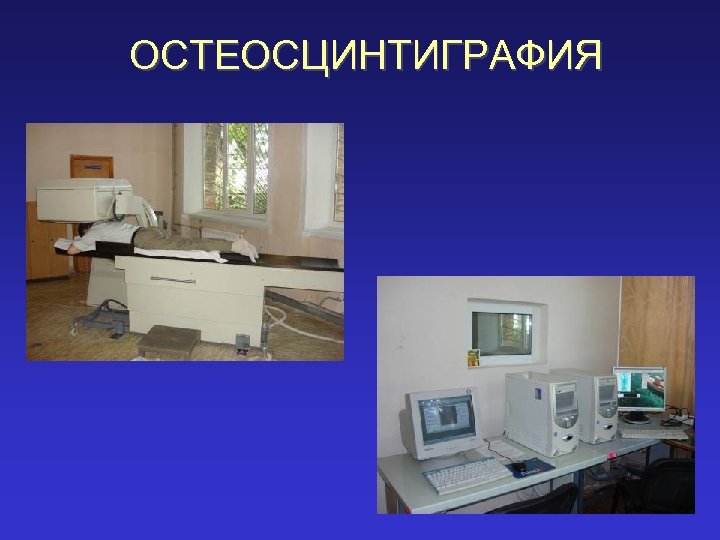 ОСТЕОСЦИНТИГРАФИЯ